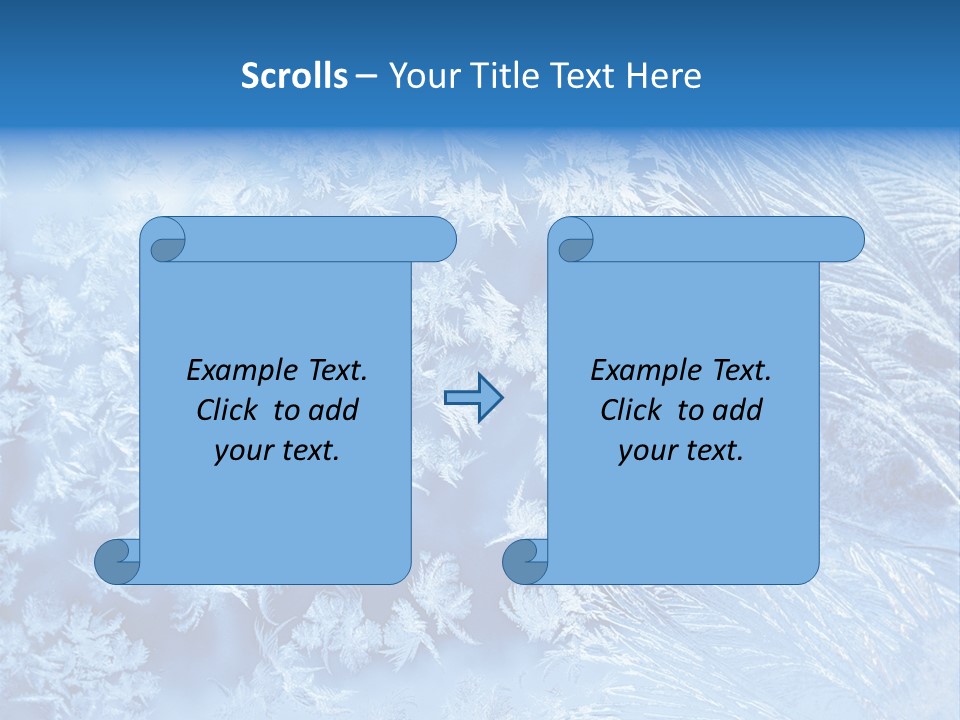 Scrolls – Your Title Text Here

Example Text. Click to add your text.

Example Text. Click to add your text.